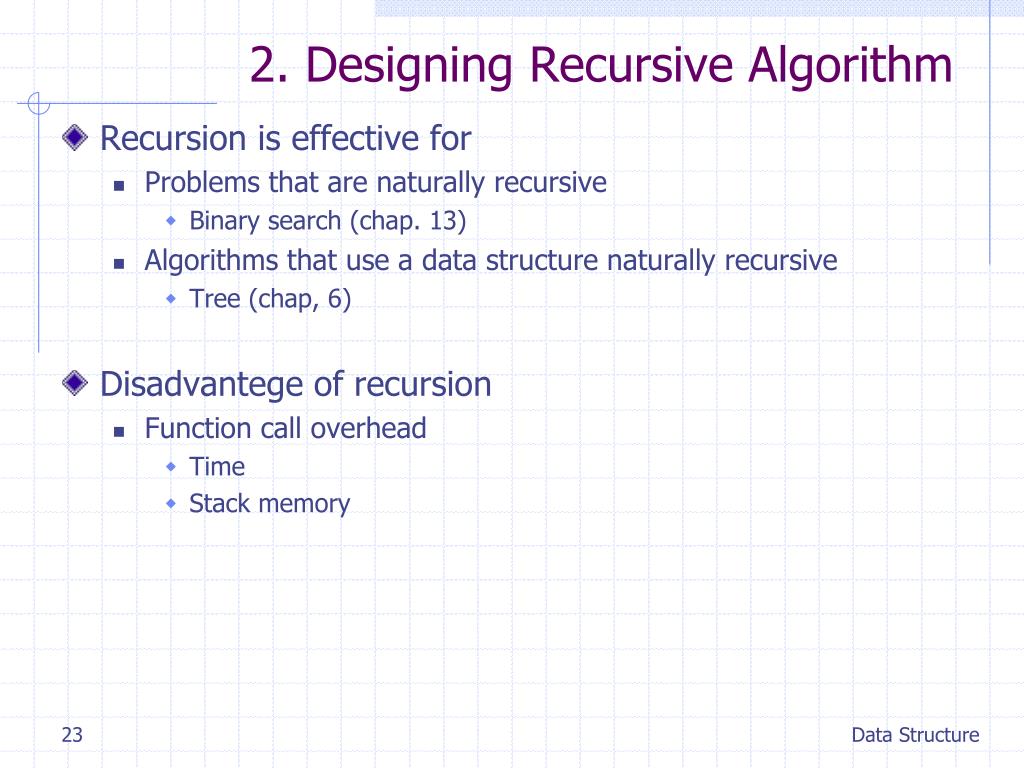 2. Designing Recursive Algorithm

Recursion is effective for

Problems that are naturally recursive

Binary search (chap. 13)

Algorithms that use a data structure naturally recursive

Tree (chap, 6)

Disadvantege of recursion

Function call overhead

Time

Stack memory

23

Data Structure